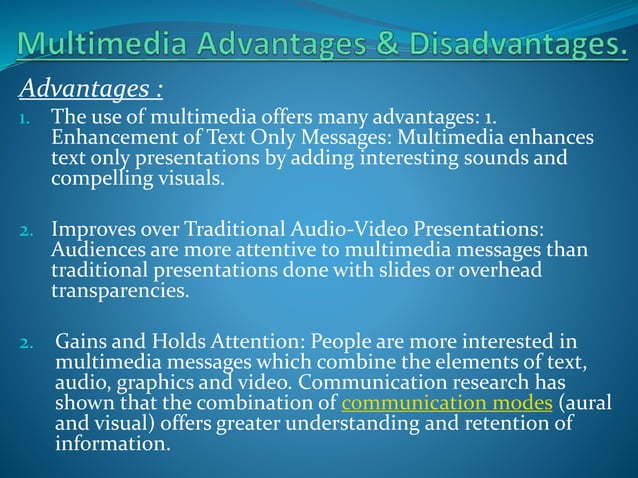 Multimedia Advantages & Disadvantages.

Advantages :

1. The use of multimedia offers many advantages: 1. Enhancement of Text Only Messages: Multimedia enhances text only presentations by adding interesting sounds and compelling visuals.

2. Improves over Traditional Audio-Video Presentations: Audiences are more attentive to multimedia messages than traditional presentations done with slides or overhead transparencies.

2. Gains and Holds Attention: People are more interested in multimedia messages which combine the elements of text, audio, graphics and video. Communication research has shown that the combination of communication modes (aural and visual) offers greater understanding and retention of information.